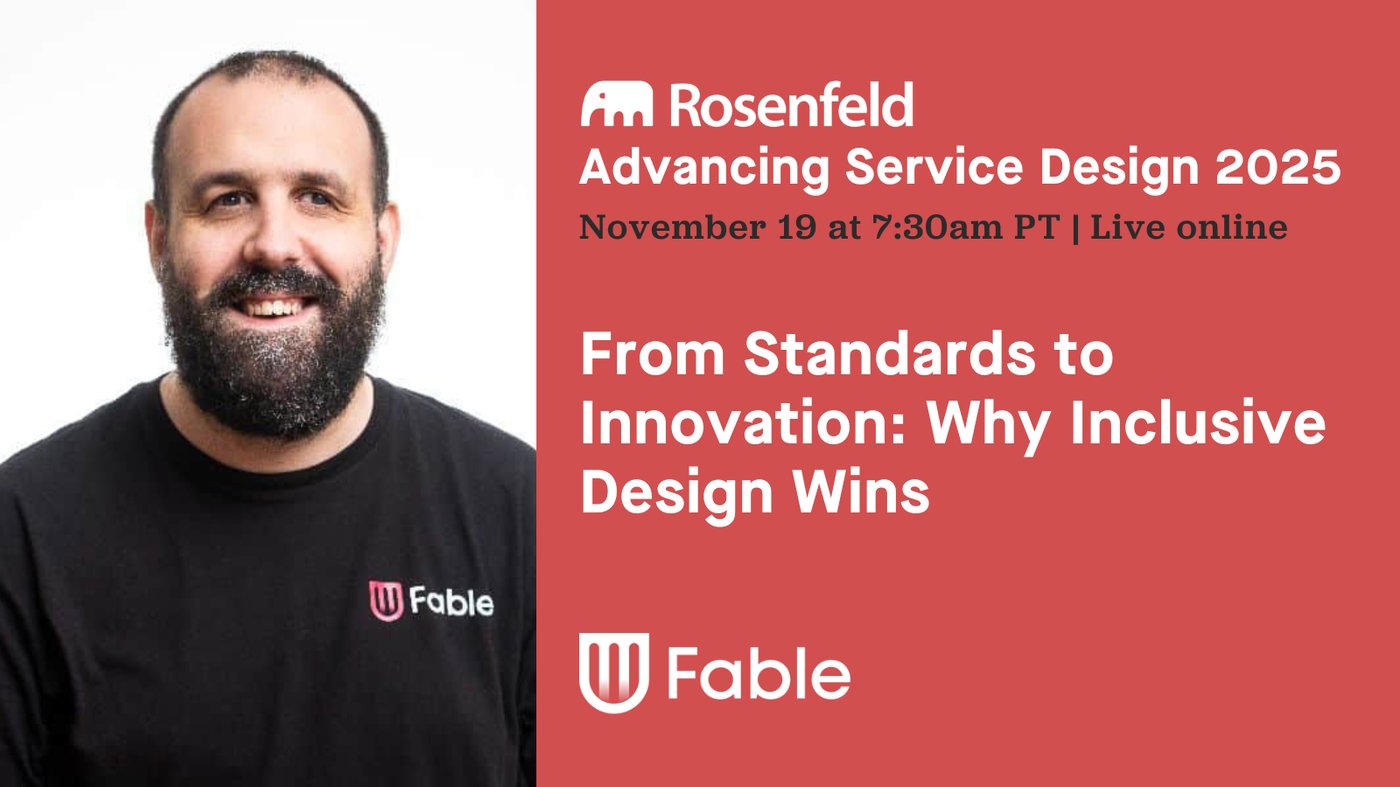 Fable

Rosenfeld
Advancing Service Design 2025
November 19 at 7:30am PT | Live online

From Standards to Innovation: Why Inclusive Design Wins

Fable